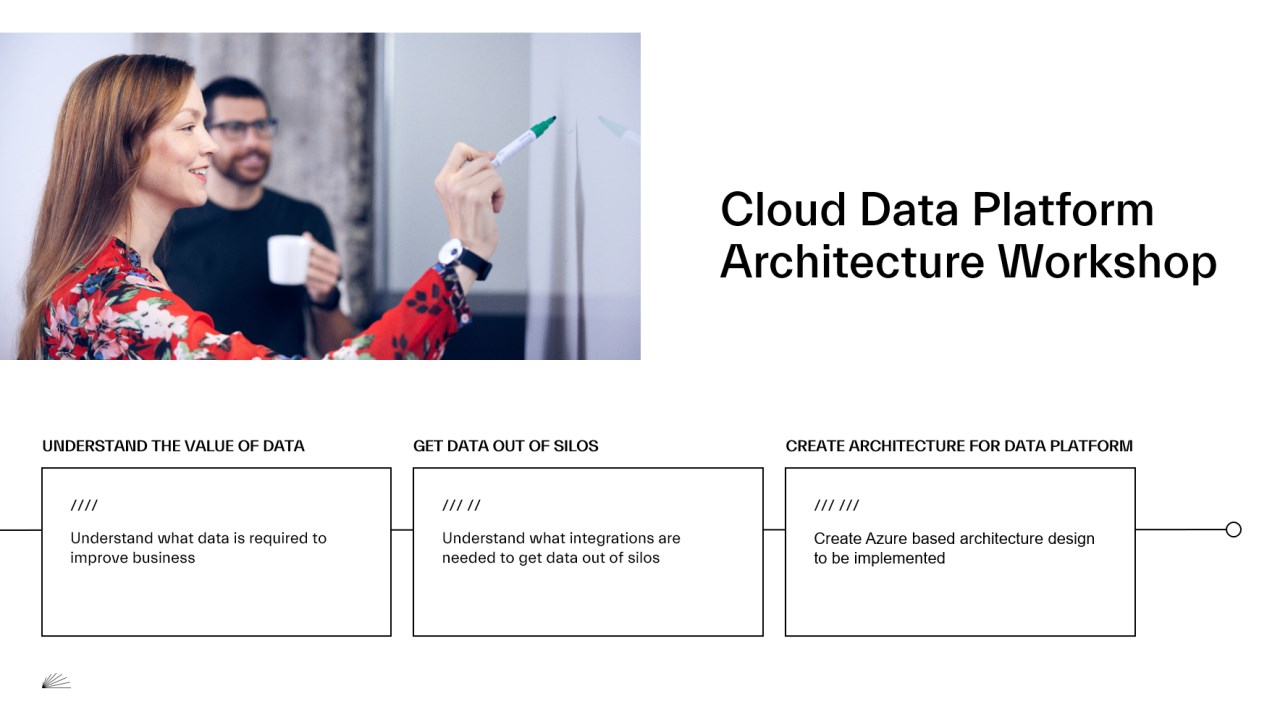 Cloud Data Platform Architecture Workshop

UNDERSTAND THE VALUE OF DATA

////

Understand what data is required to improve business

GET DATA OUT OF SILOS

/// //

Understand what integrations are needed to get data out of silos

CREATE ARCHITECTURE FOR DATA PLATFORM

/// ///

Create Azure based architecture design to be implemented